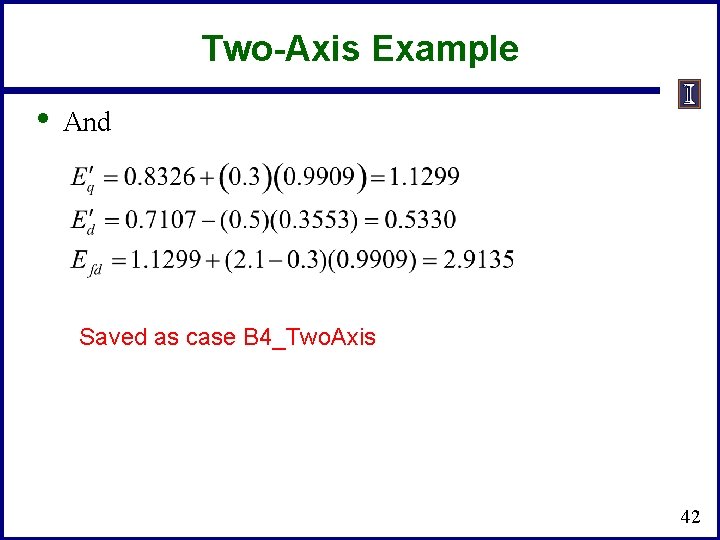 Two-Axis Example

I

• And

$E'_q = 0.8326 + (0.3)(0.9909) = 1.1299$

$E'_d = 0.7107 - (0.5)(0.3553) = 0.5330$

$E_{fd} = 1.1299 + (2.1 - 0.3)(0.9909) = 2.9135$

Saved as case B4_TwoAxis

42